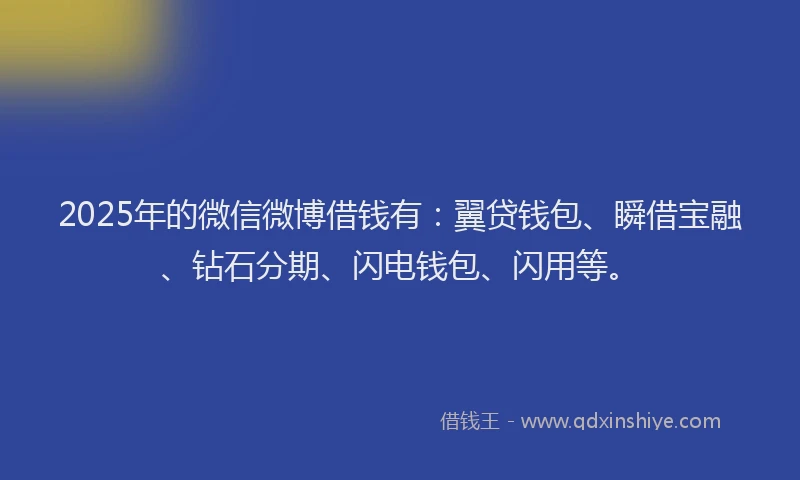 2025年的微信微博借钱有：翼贷钱包、瞬借宝融、钻石分期、闪电钱包、闪用等。

借钱王 - www.qdxinshiye.com